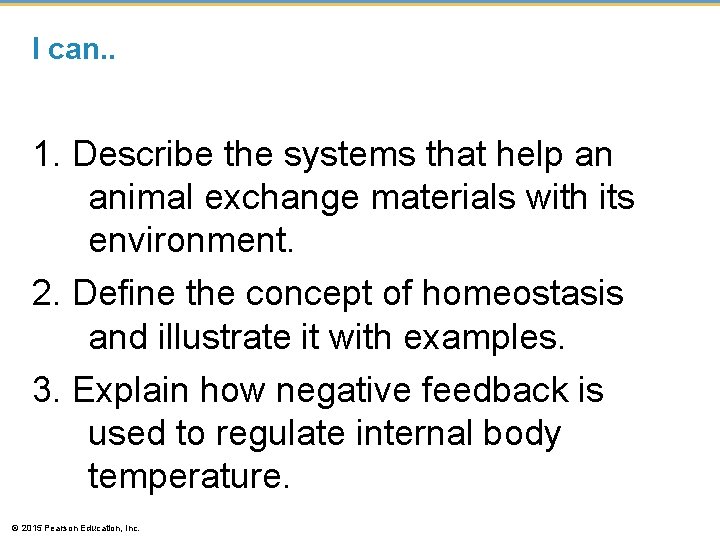 I can..

1. Describe the systems that help an animal exchange materials with its environment.

2. Define the concept of homeostasis and illustrate it with examples.

3. Explain how negative feedback is used to regulate internal body temperature.

© 2015 Pearson Education, Inc.